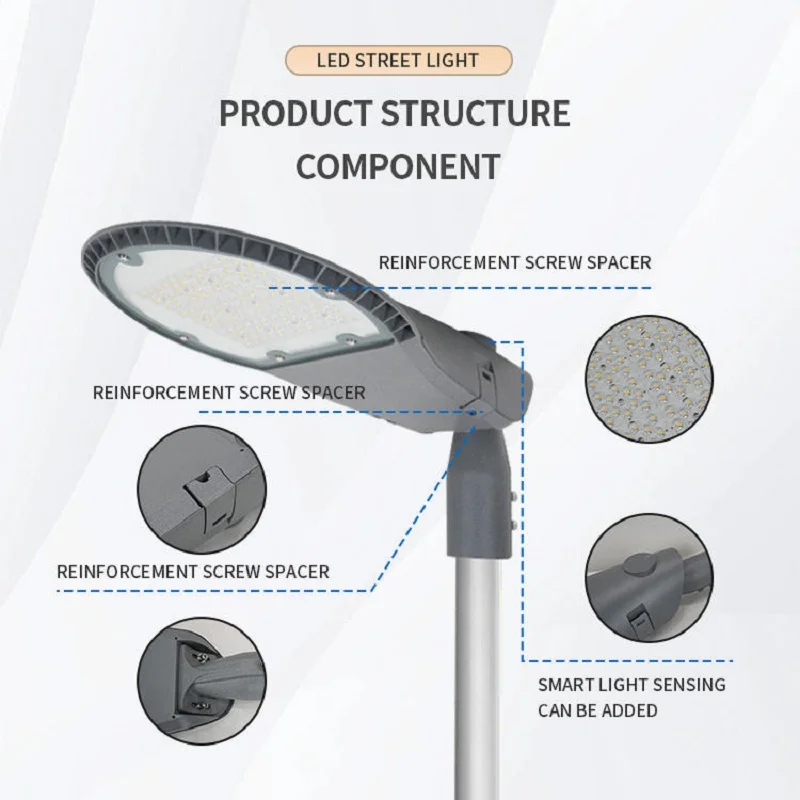 LED STREET LIGHT

PRODUCT STRUCTURE COMPONENT

REINFORCEMENT SCREW SPACER

REINFORCEMENT SCREW SPACER

REINFORCEMENT SCREW SPACER

SMART LIGHT SENSING CAN BE ADDED